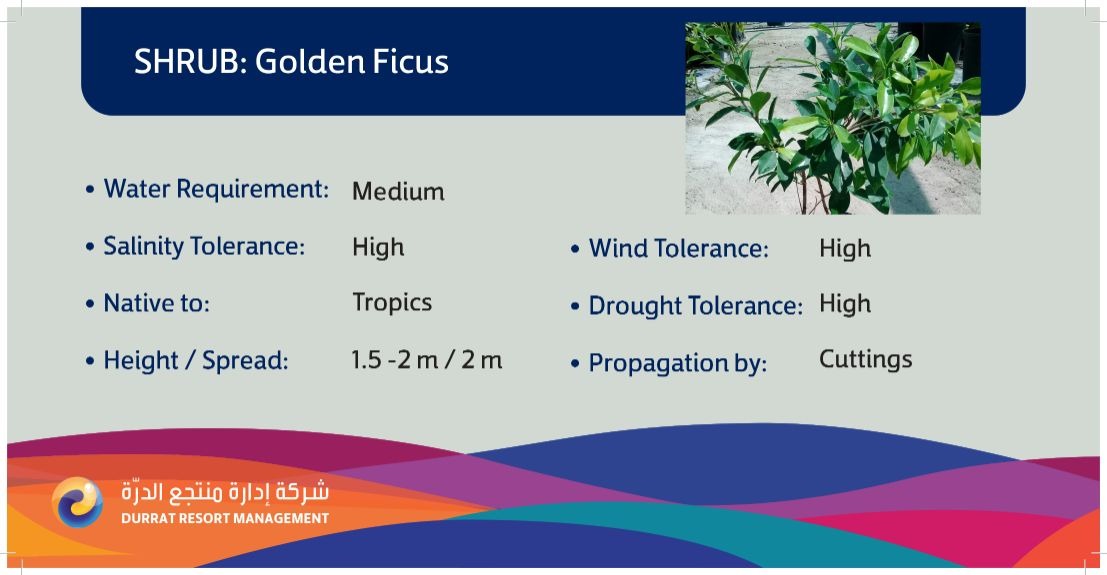 SHRUB: Golden Ficus

• Water Requirement: Medium

• Salinity Tolerance: High

• Native to: Tropics

• Height / Spread: 1.5 -2 m / 2 m

• Wind Tolerance: High

• Drought Tolerance: High

• Propagation by: Cuttings

شركة إدارة منتجع الدرّة
DURRAT RESORT MANAGEMENT